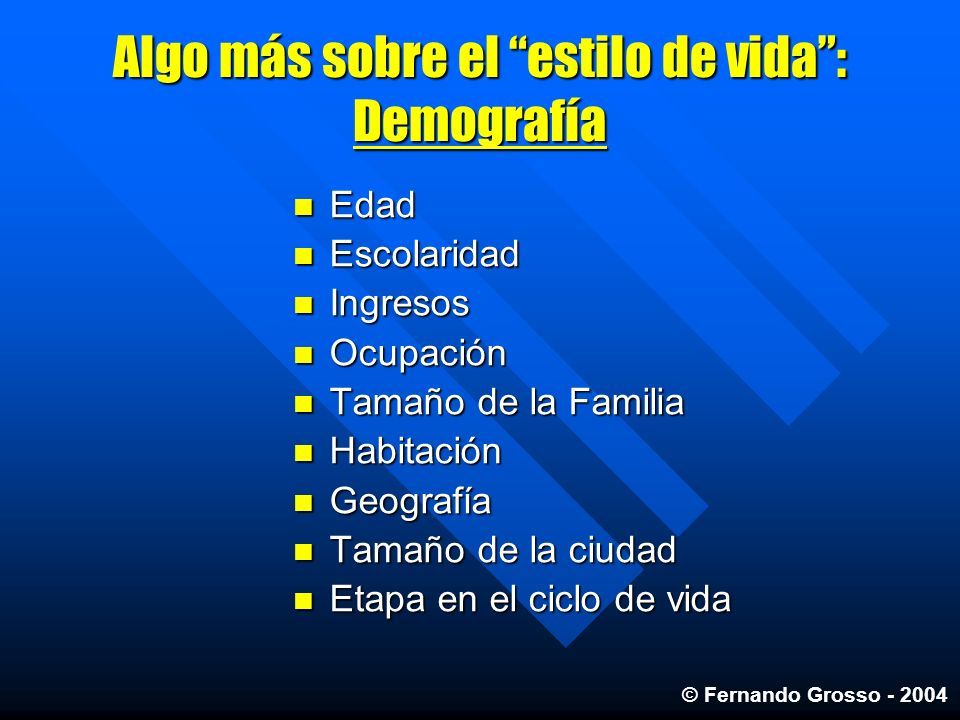 Algo más sobre el “estilo de vida”: Demografía

- Edad
- Escolaridad
- Ingresos
- Ocupación
- Tamaño de la Familia
- Habitación
- Geografía
- Tamaño de la ciudad
- Etapa en el ciclo de vida

© Fernando Grosso - 2004